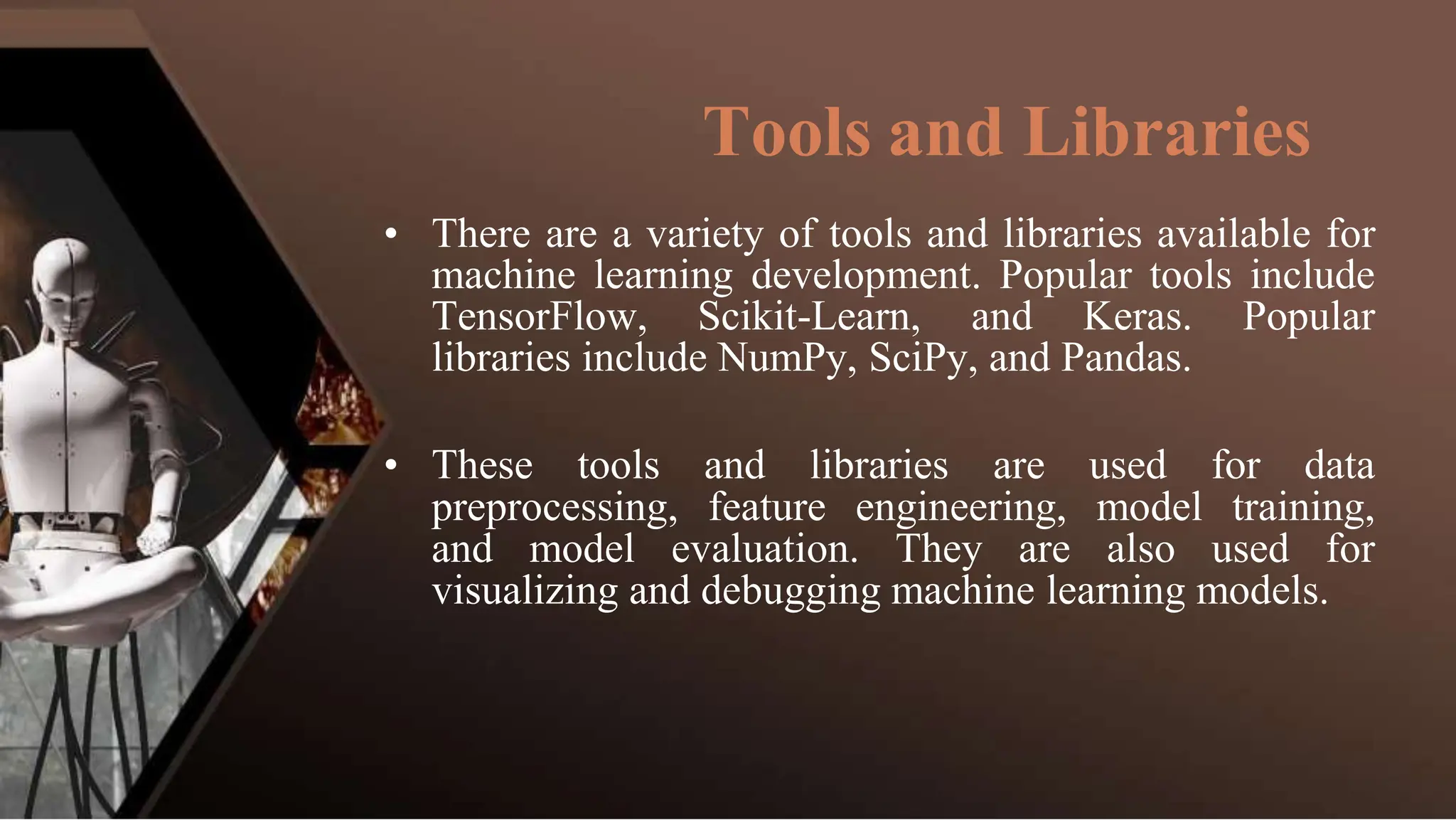 Tools and Libraries

• There are a variety of tools and libraries available for machine learning development. Popular tools include TensorFlow, Scikit-Learn, and Keras. Popular libraries include NumPy, SciPy, and Pandas.

• These tools and libraries are used for data preprocessing, feature engineering, model training, and model evaluation. They are also used for visualizing and debugging machine learning models.